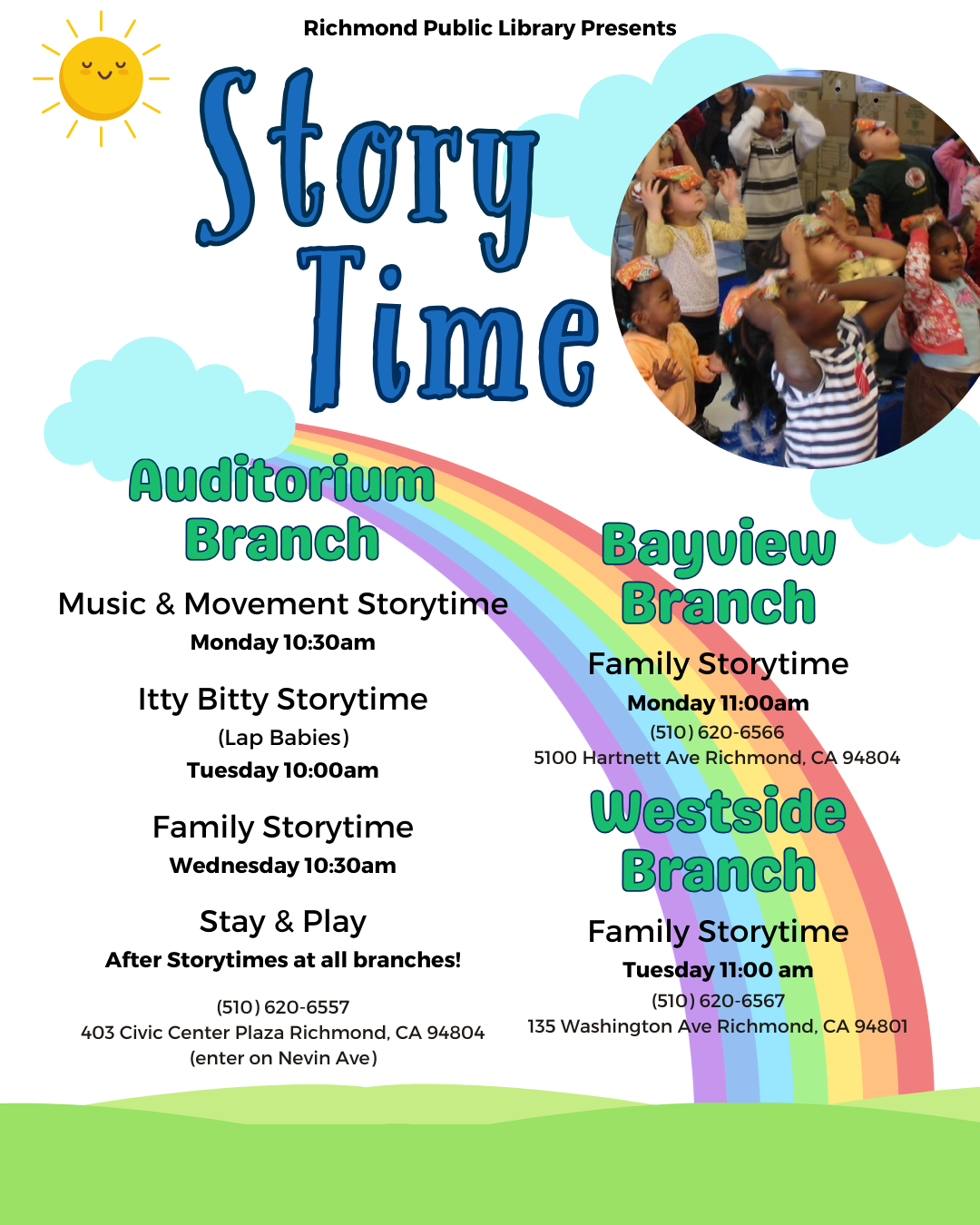 Richmond Public Library Presents

Story Time

Auditorium Branch

Music & Movement Storytime
Monday 10:30am

Itty Bitty Storytime
(Lap Babies)
Tuesday 10:00am

Family Storytime
Wednesday 10:30am

Stay & Play
After Storytimes at all branches!

(510) 620-6557
403 Civic Center Plaza Richmond, CA 94804
(enter on Nevin Ave)

Bayview Branch

Family Storytime
Monday 11:00am
(510) 620-6566
5100 Hartnett Ave Richmond, CA 94804

Westside Branch

Family Storytime
Tuesday 11:00 am
(510) 620-6567
135 Washington Ave Richmond, CA 94801